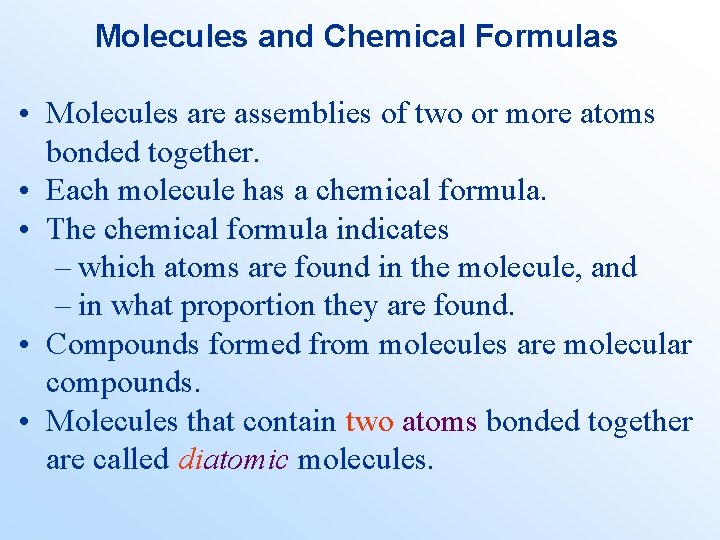 Molecules and Chemical Formulas

• Molecules are assemblies of two or more atoms bonded together.
• Each molecule has a chemical formula.
• The chemical formula indicates
– which atoms are found in the molecule, and
– in what proportion they are found.
• Compounds formed from molecules are molecular compounds.
• Molecules that contain two atoms bonded together are called diatomic molecules.